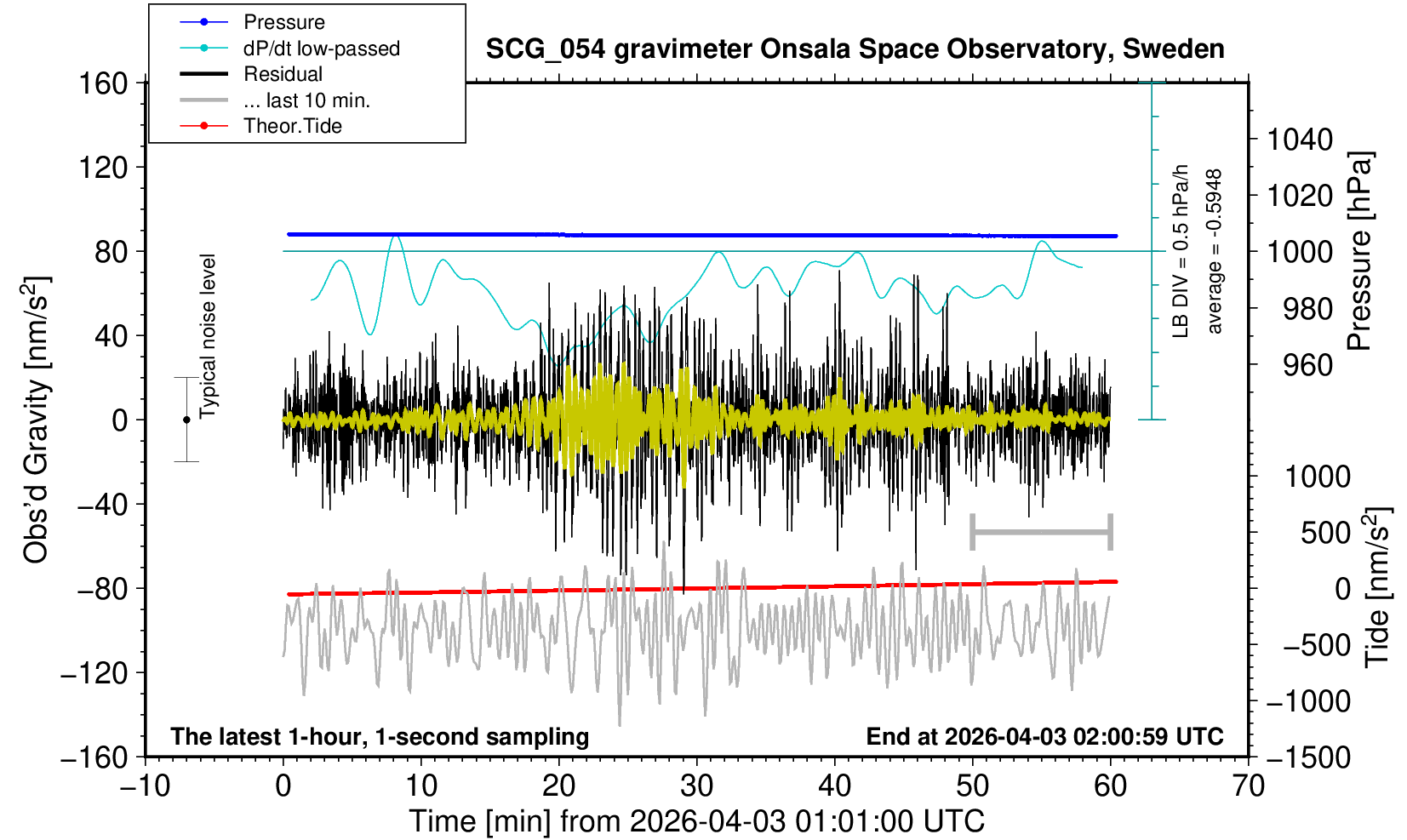 Pressure
dP/dt low-passed
Residual
... last 10 min.
Theor.Tide

SCG_054 gravimeter Onsala Space Observatory, Sweden

160
120
80
40
0
−40
−80
−120
−160

Obs'd Gravity [nm/s$^2$]

Typical noise level

LB DIV = 0.5 hPa/h
average = -0.5948

1040
1020
1000
980
960

Pressure [hPa]

1000
500
0
−500
−1000
−1500

Tide [nm/s$^2$]

The latest 1-hour, 1-second sampling

End at 2026-04-03 02:00:59 UTC

−10
0
10
20
30
40
50
60
70

Time [min] from 2026-04-03 01:01:00 UTC